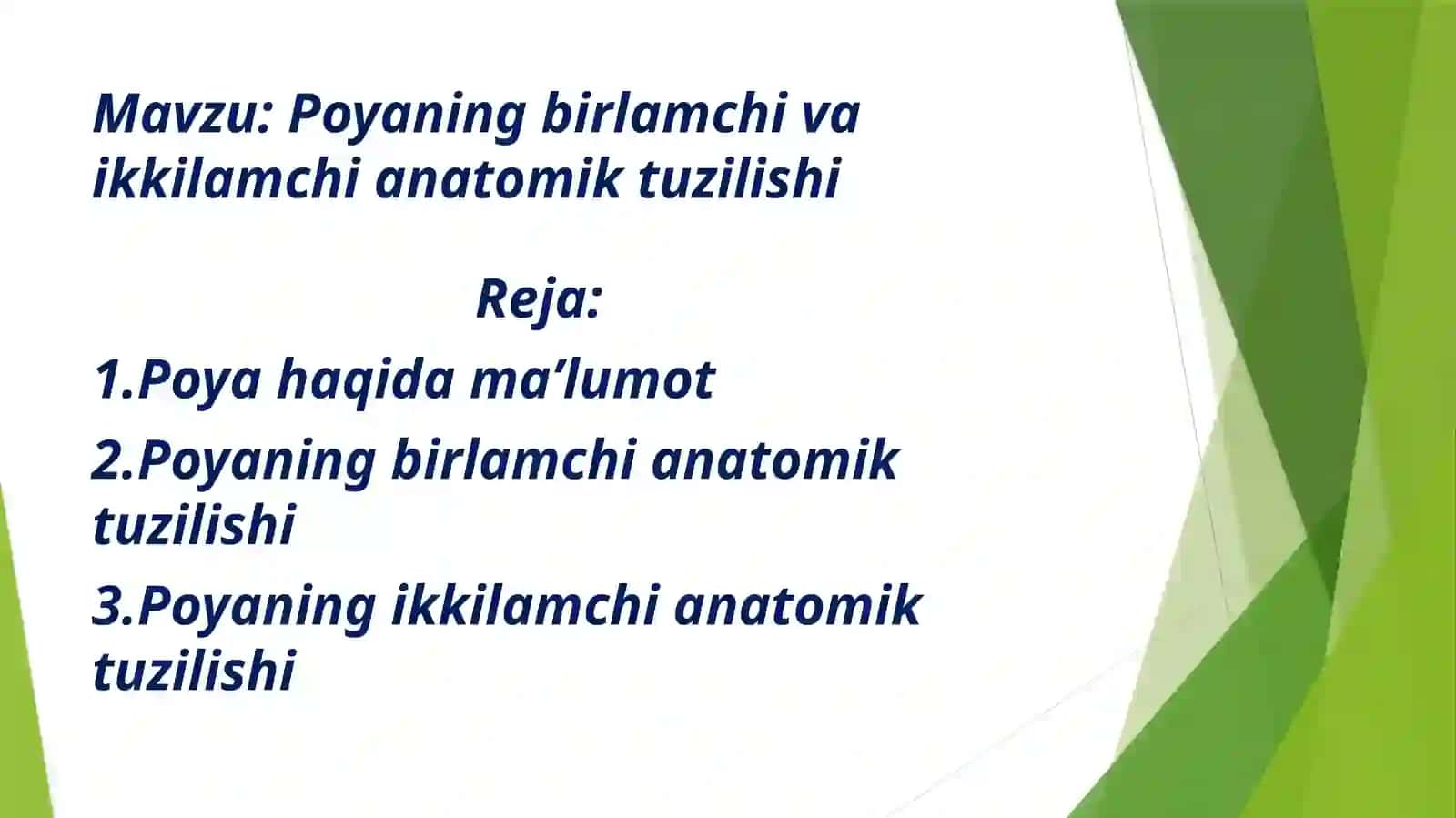 Mavzu: Poyaning birlamchi va ikkilamchi anatomik tuzilishi

Reja:

1.Poya haqida ma’lumot

2.Poyaning birlamchi anatomik tuzilishi

3.Poyaning ikkilamchi anatomik tuzilishi